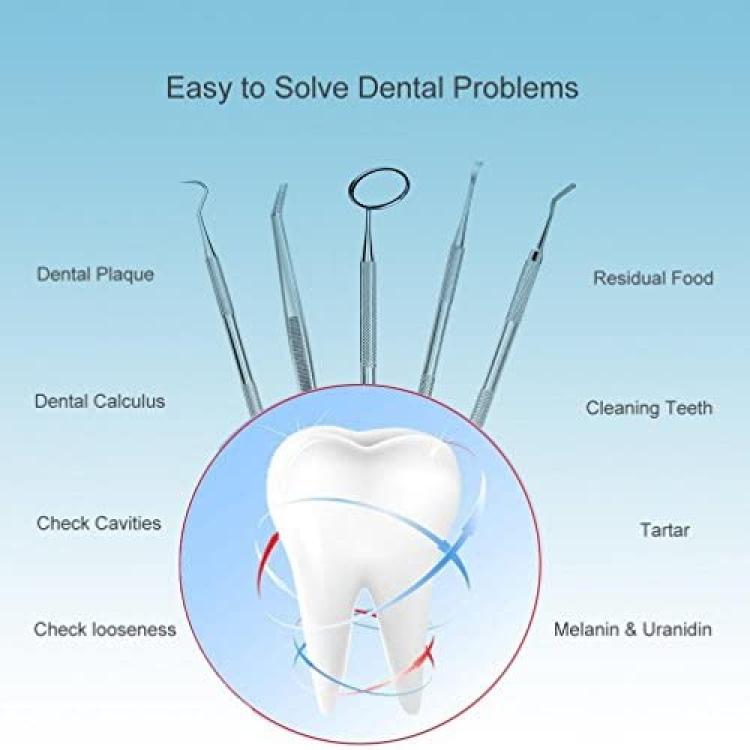 Easy to Solve Dental Problems

Dental Plaque

Dental Calculus

Check Cavities

Check looseness

Residual Food

Cleaning Teeth

Tartar

Melanin & Uranidin